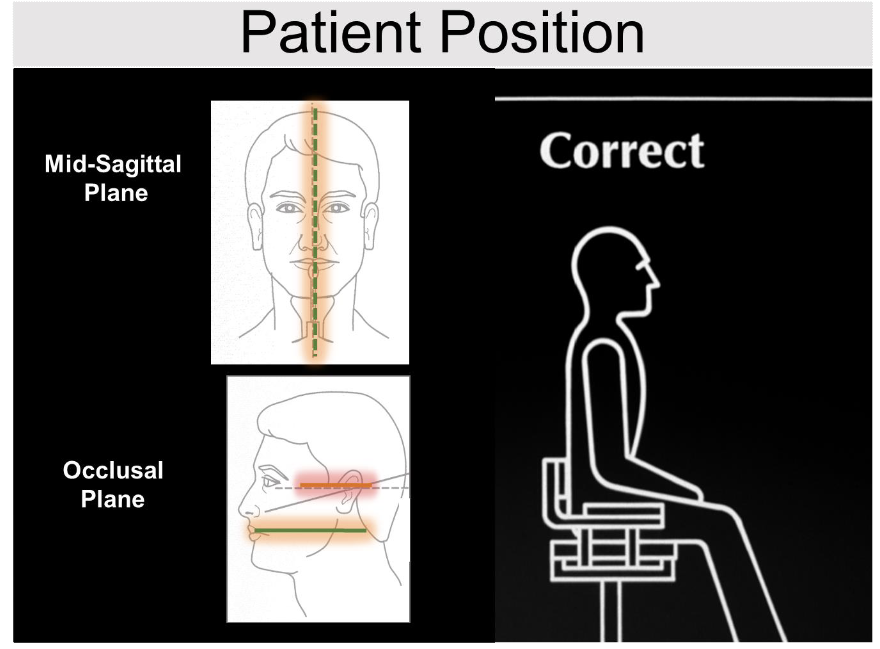 Patient Position

Mid-Sagittal Plane

Occlusal Plane

Correct